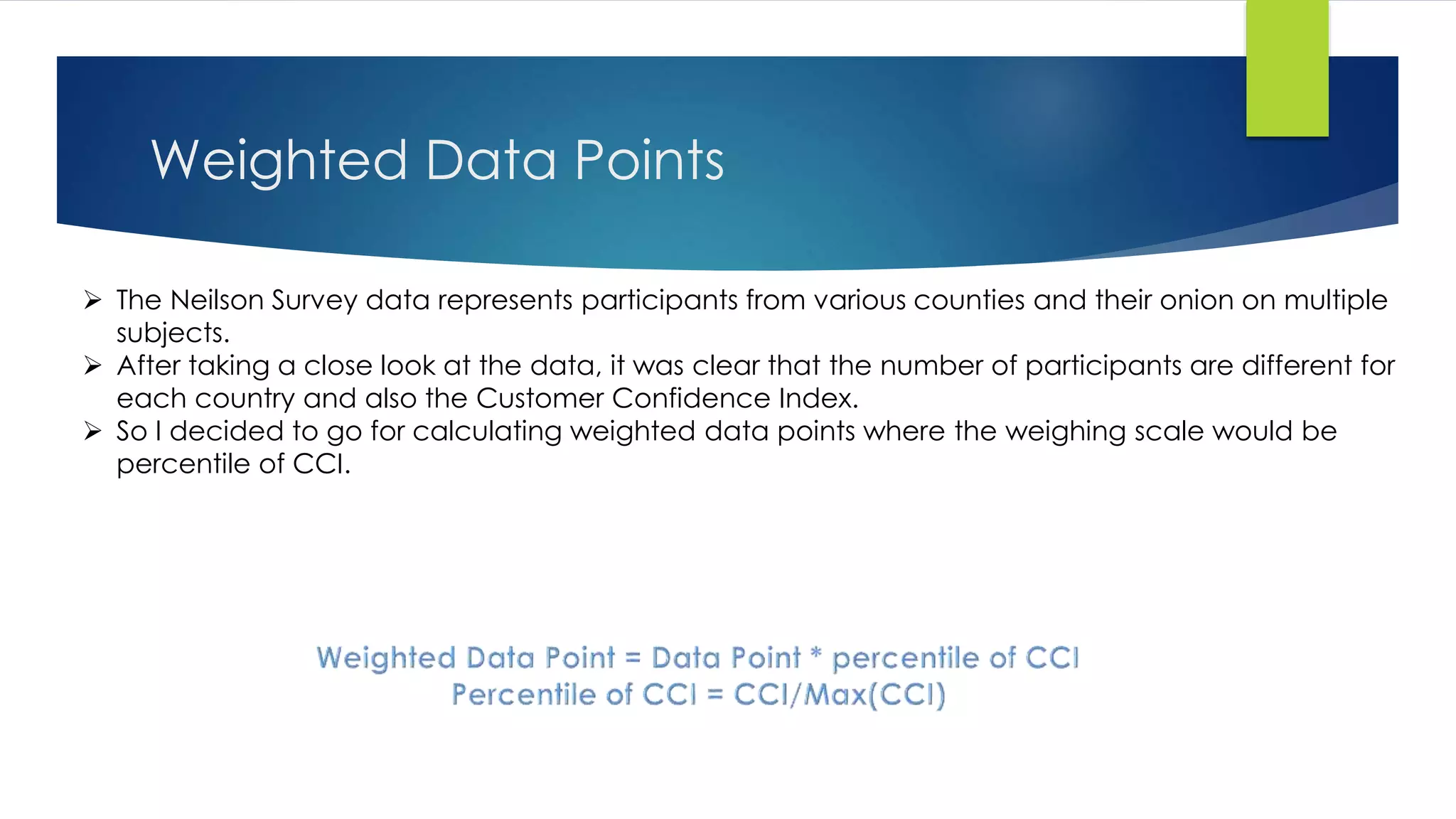 Weighted Data Points

➢ The Neilson Survey data represents participants from various counties and their onion on multiple subjects.
➢ After taking a close look at the data, it was clear that the number of participants are different for each country and also the Customer Confidence Index.
➢ So I decided to go for calculating weighted data points where the weighing scale would be percentile of CCI.

Weighted Data Point = Data Point * percentile of CCI
Percentile of CCI = CCI/Max(CCI)